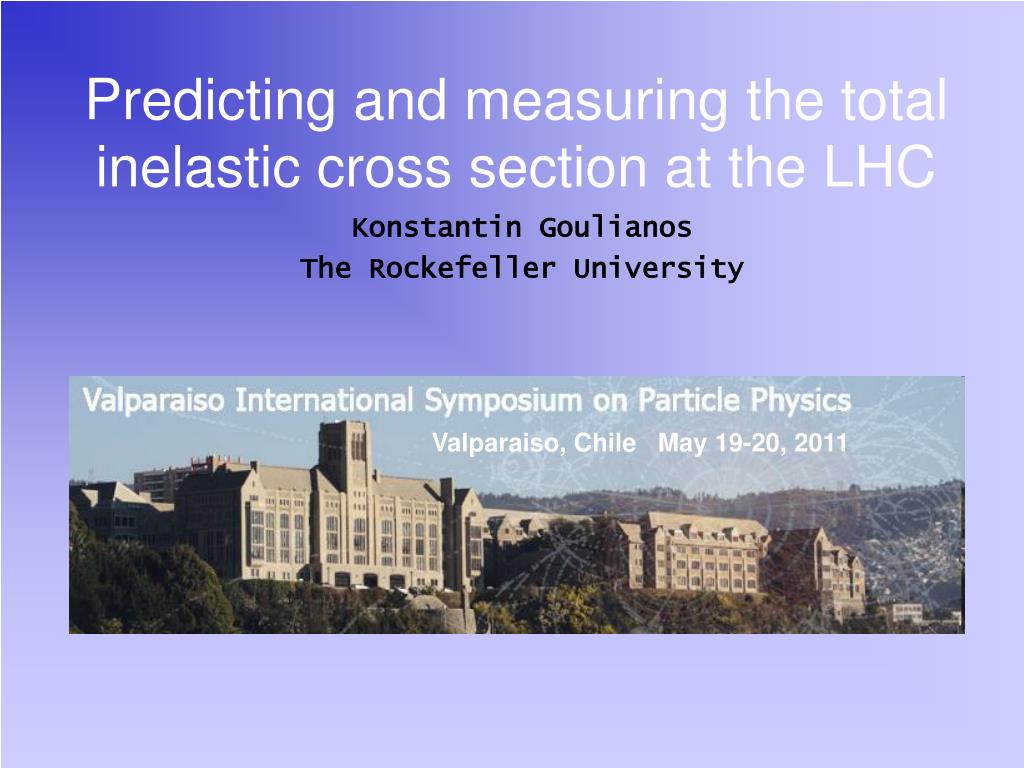 Predicting and measuring the total inelastic cross section at the LHC

Konstantin Goulianos
The Rockefeller University

Valparaiso International Symposium on Particle Physics
Valparaiso, Chile May 19-20, 2011